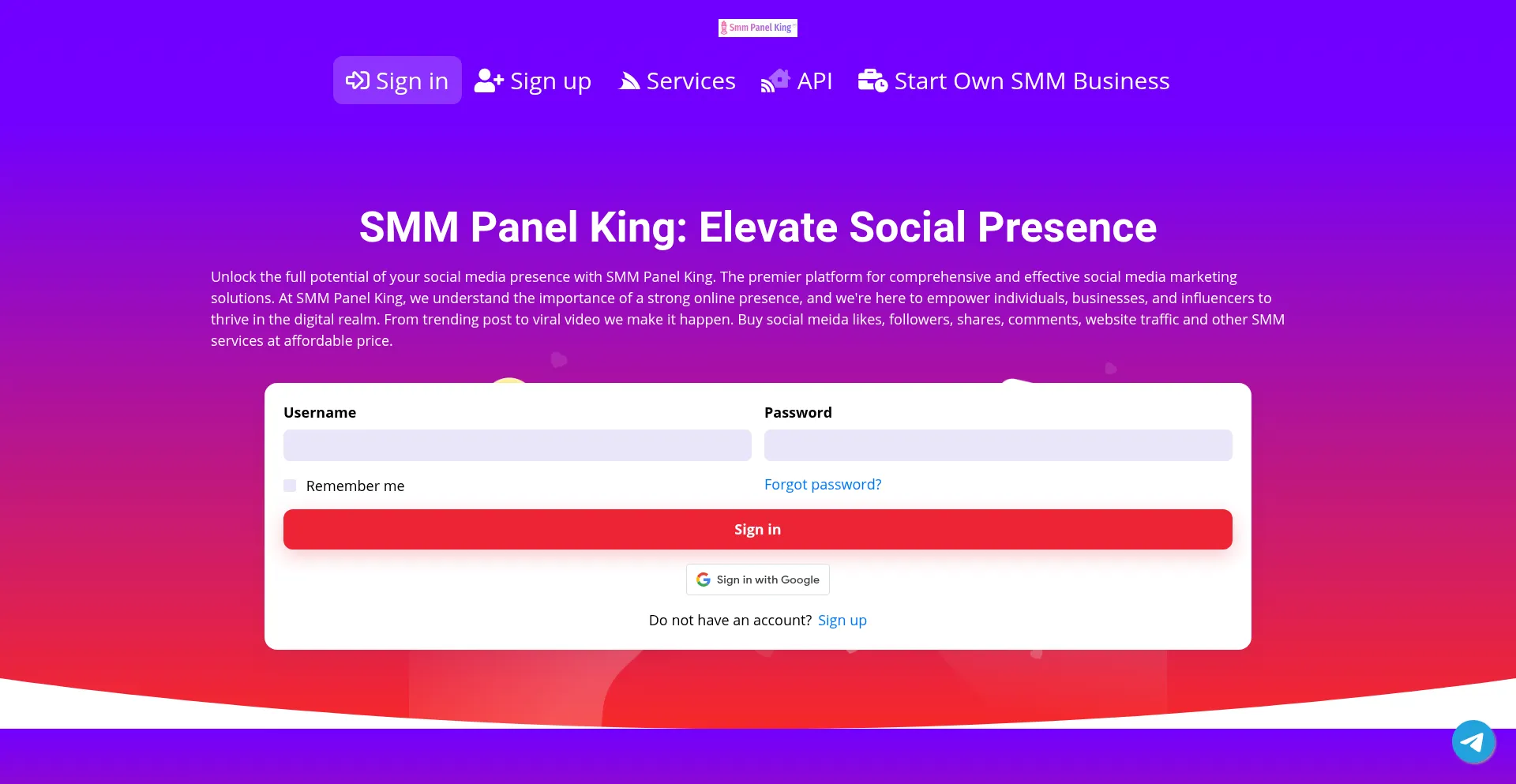 Smm Panel King

Sign in  Sign up  Services  API  Start Own SMM Business

SMM Panel King: Elevate Social Presence

Unlock the full potential of your social media presence with SMM Panel King. The premier platform for comprehensive and effective social media marketing solutions. At SMM Panel King, we understand the importance of a strong online presence, and we're here to empower individuals, businesses, and influencers to thrive in the digital realm. From trending post to viral video we make it happen. Buy social meida likes, followers, shares, comments, website traffic and other SMM services at affordable price.

Username

Password

Remember me

Forgot password?

Sign in

Sign in with Google

Do not have an account? Sign up